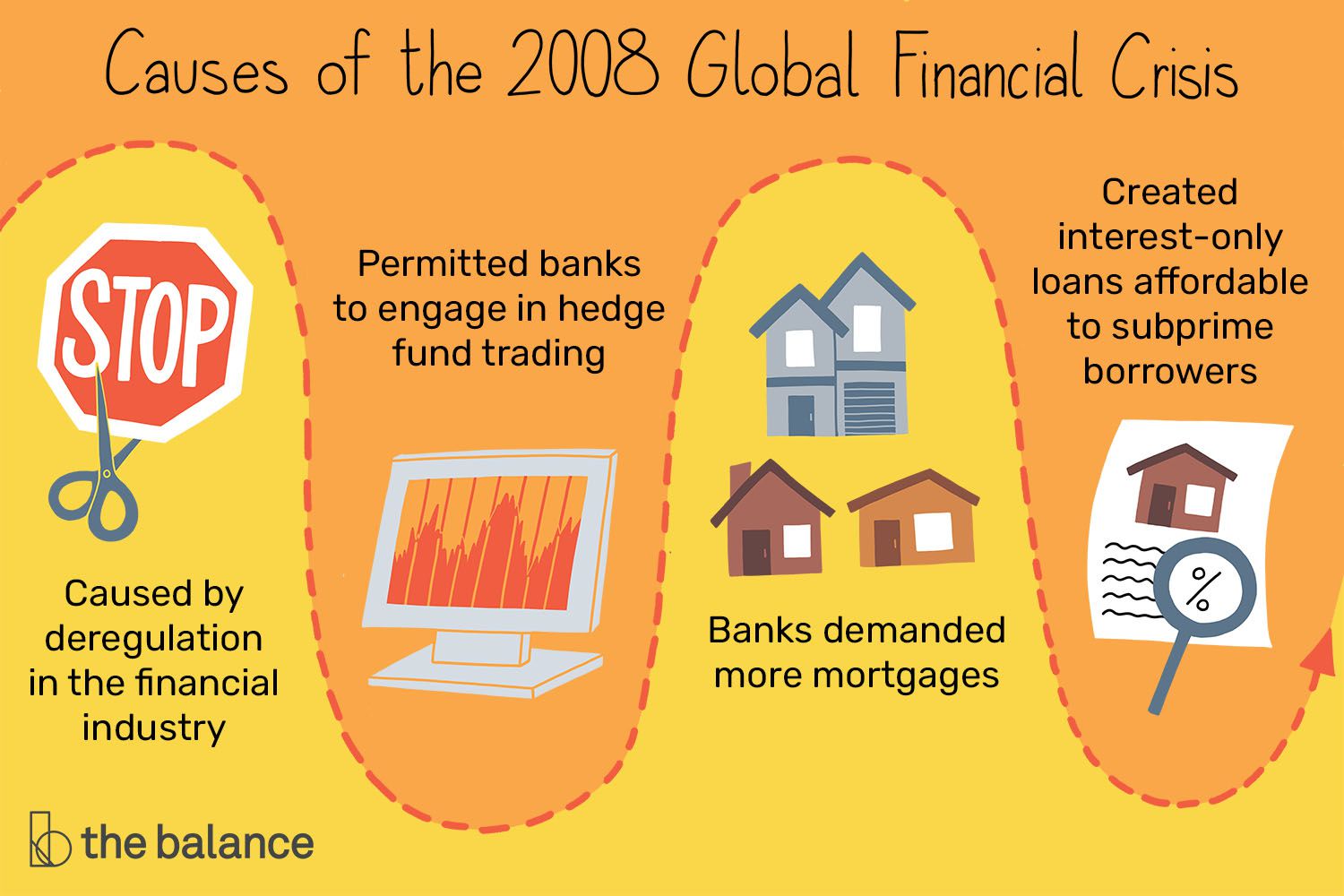 Causes of the 2008 Global Financial Crisis

STOP

Caused by deregulation in the financial industry

Permitted banks to engage in hedge fund trading

Banks demanded more mortgages

Created interest-only loans affordable to subprime borrowers

%

the balance